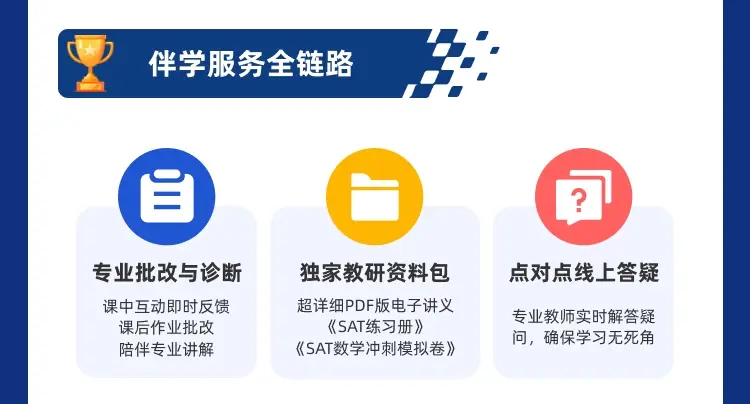 伴学服务全链路

专业批改与诊断

课中互动即时反馈
课后作业批改
陪伴专业讲解

独家教研资料包

超详细PDF版电子讲义
《SAT练习册》
《SAT数学冲刺模拟卷》

点对点线上答疑

专业教师实时解答疑问，确保学习无死角